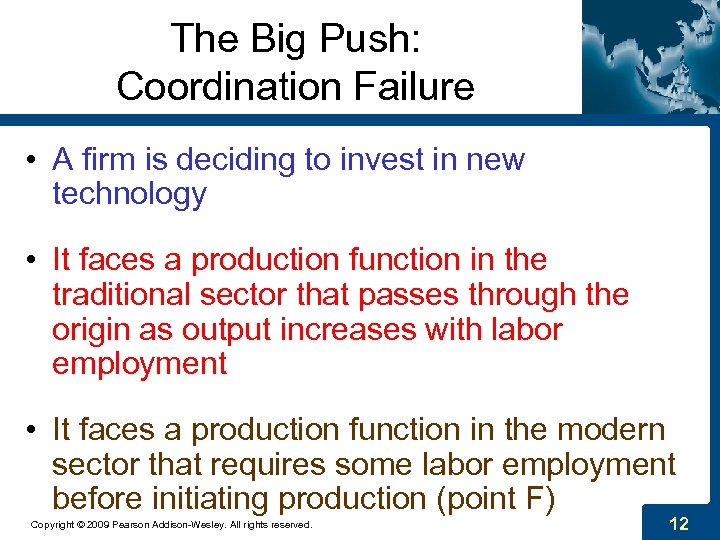 The Big Push:
Coordination Failure

• A firm is deciding to invest in new technology

• It faces a production function in the traditional sector that passes through the origin as output increases with labor employment

• It faces a production function in the modern sector that requires some labor employment before initiating production (point F)

Copyright © 2009 Pearson Addison-Wesley. All rights reserved.

12